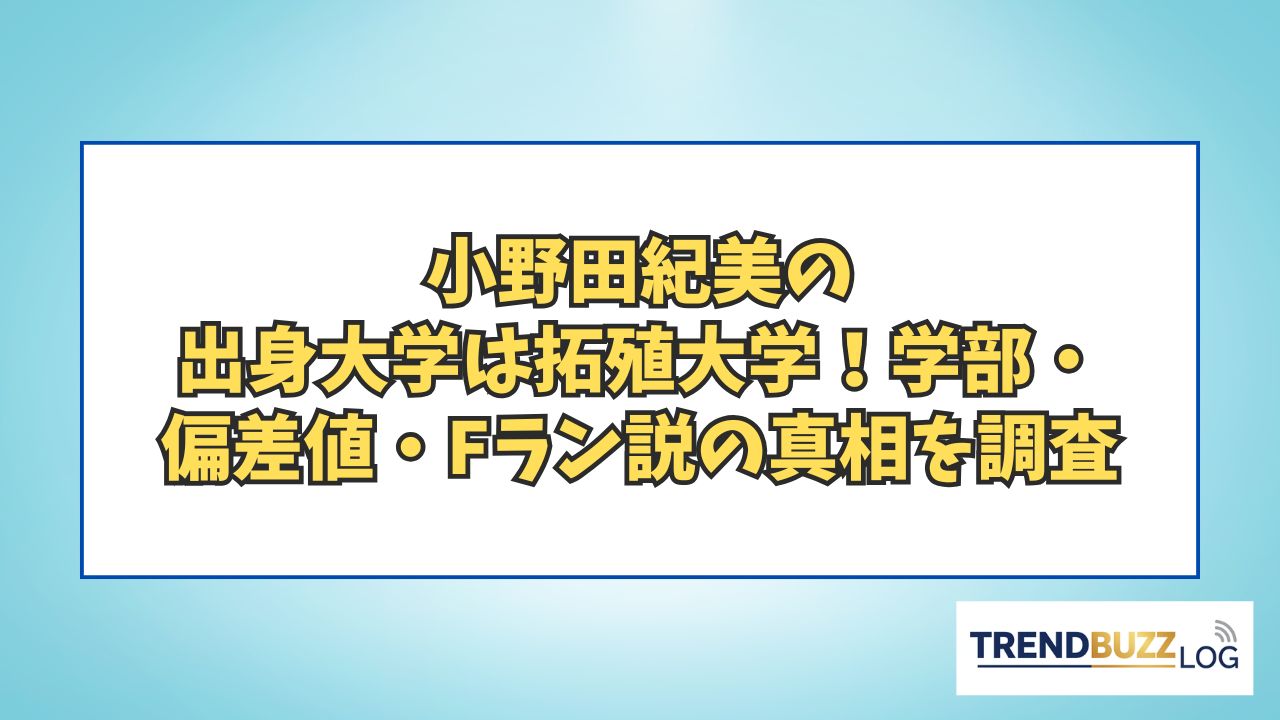 小野田紀美の
出身大学は拓殖大学！学部・
偏差値・Fラン説の真相を調査

TRENDBUZZ LOG